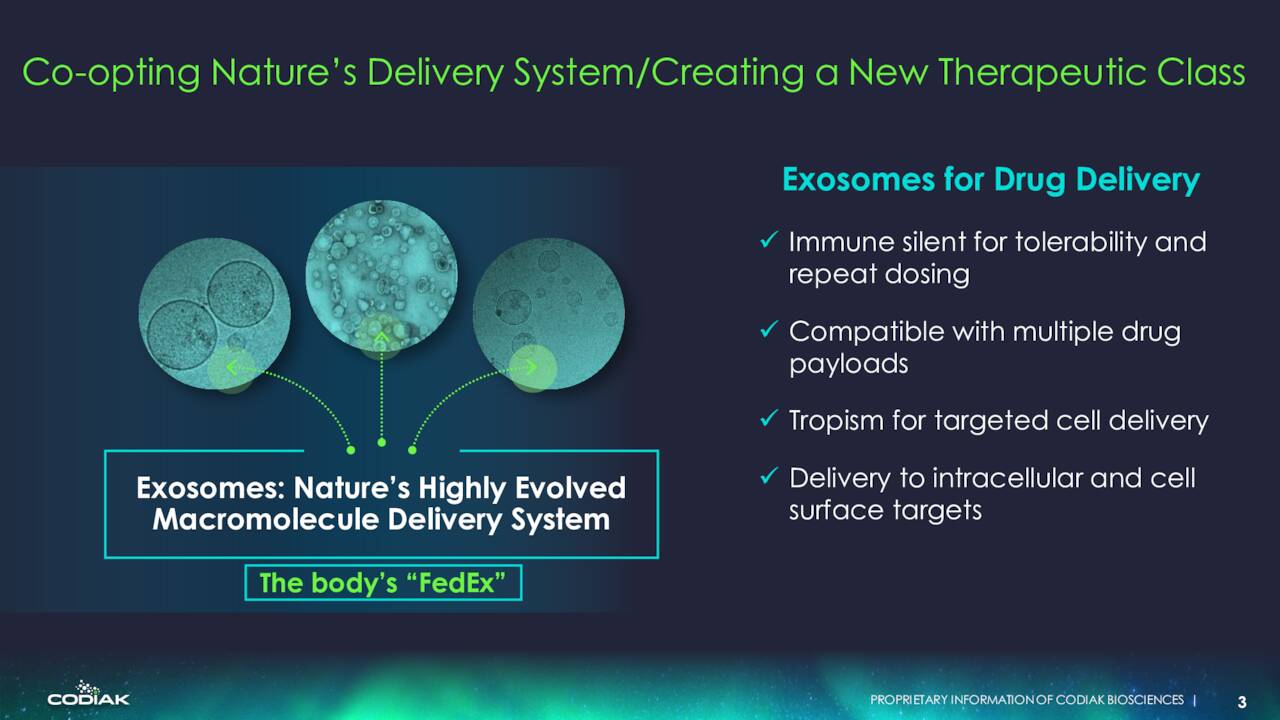 Co-opting Nature's Delivery System/Creating a New Therapeutic Class

Exosomes: Nature's Highly Evolved Macromolecule Delivery System

The body's "FedEx"

Exosomes for Drug Delivery

✓ Immune silent for tolerability and repeat dosing

✓ Compatible with multiple drug payloads

✓ Tropism for targeted cell delivery

✓ Delivery to intracellular and cell surface targets

CODIAK

PROPRIETARY INFORMATION OF CODIAK BIOSCIENCES | 3